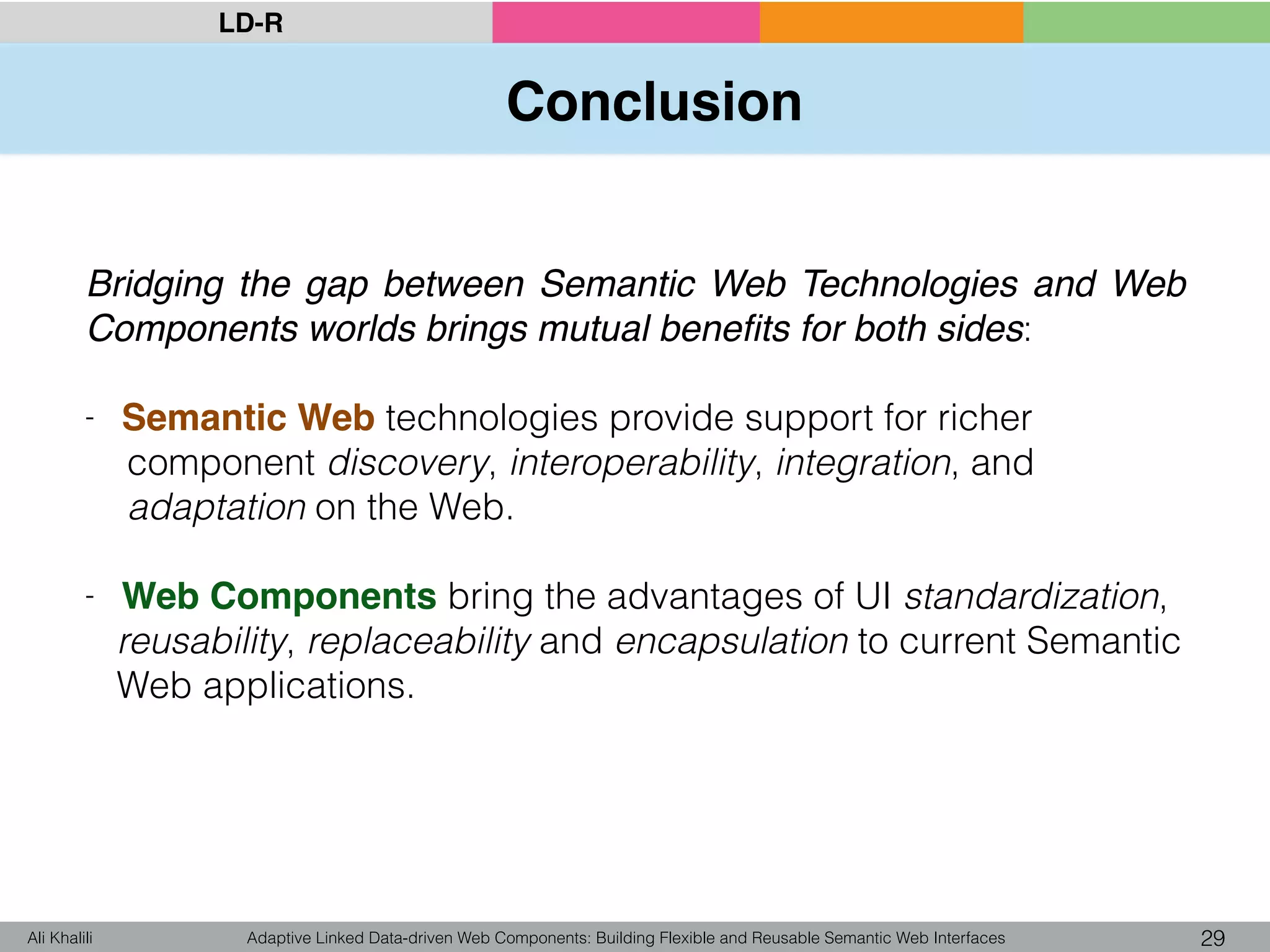 LD-R

Conclusion

Bridging the gap between Semantic Web Technologies and Web Components worlds brings mutual benefits for both sides:

- Semantic Web technologies provide support for richer component discovery, interoperability, integration, and adaptation on the Web.

- Web Components bring the advantages of UI standardization, reusability, replaceability and encapsulation to current Semantic Web applications.

Ali Khalili Adaptive Linked Data-driven Web Components: Building Flexible and Reusable Semantic Web Interfaces 29